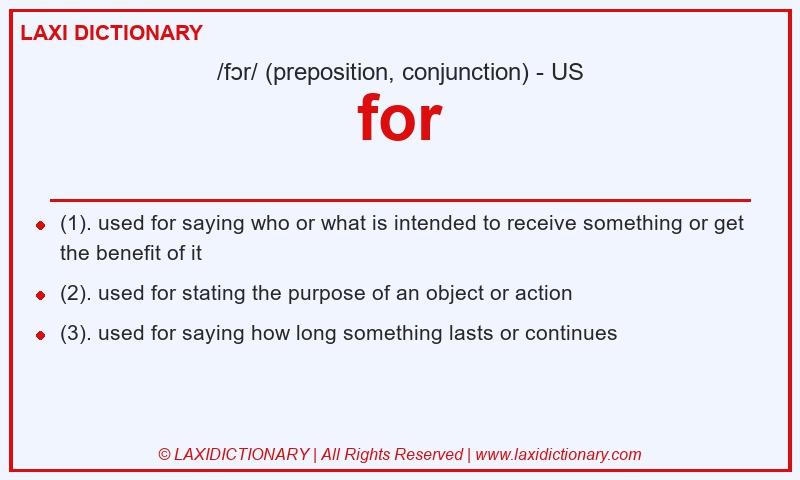 LAXI DICTIONARY

/fɔr/ (preposition, conjunction) - US

for

- (1). used for saying who or what is intended to receive something or get the benefit of it
- (2). used for stating the purpose of an object or action
- (3). used for saying how long something lasts or continues

© LAXIDICTIONARY | All Rights Reserved | www.laxidictionary.com